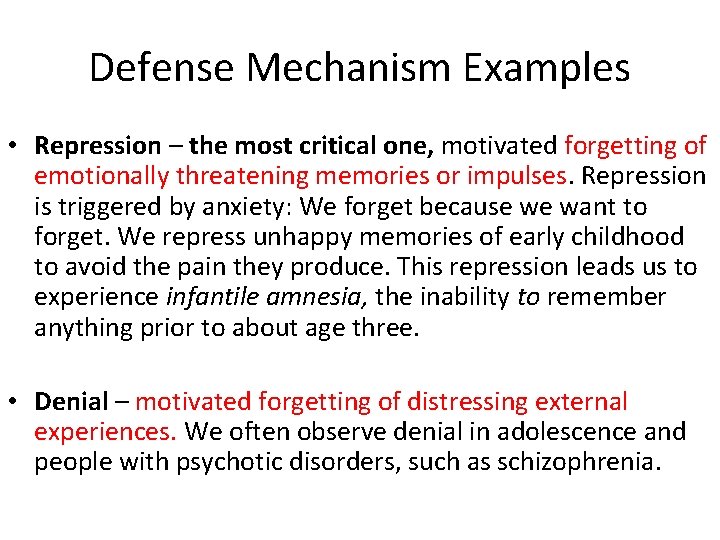 Defense Mechanism Examples

• Repression – the most critical one, motivated forgetting of emotionally threatening memories or impulses. Repression is triggered by anxiety: We forget because we want to forget. We repress unhappy memories of early childhood to avoid the pain they produce. This repression leads us to experience infantile amnesia, the inability to remember anything prior to about age three.

• Denial – motivated forgetting of distressing external experiences. We often observe denial in adolescence and people with psychotic disorders, such as schizophrenia.